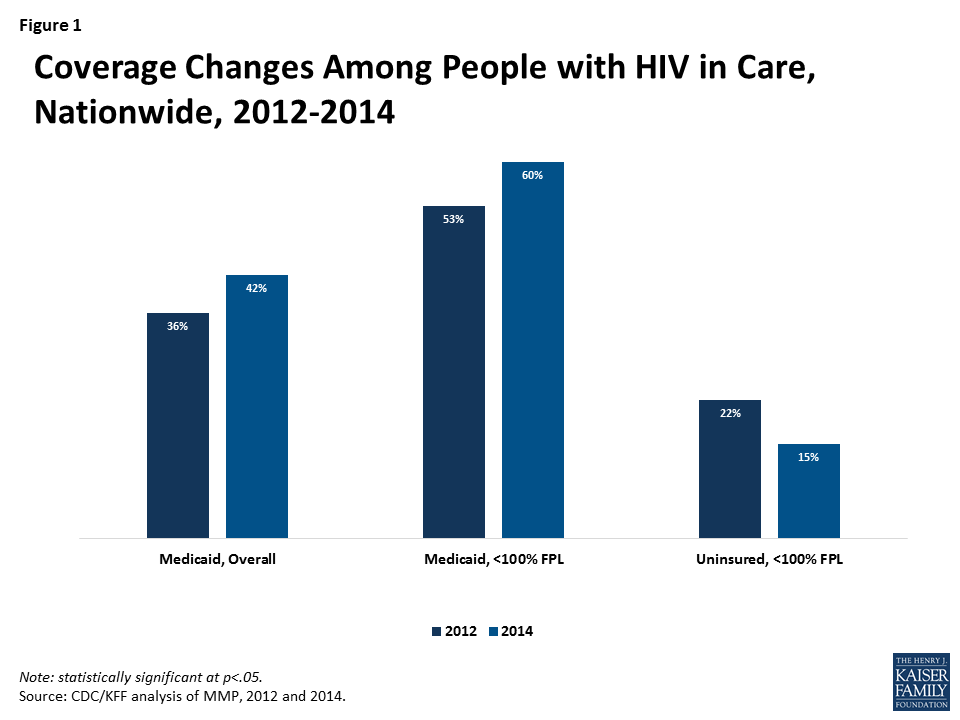 Figure 1

Coverage Changes Among People with HIV in Care, Nationwide, 2012-2014

36%
42%
53%
60%
22%
15%

Medicaid, Overall
Medicaid, <100% FPL
Uninsured, <100% FPL

2012 2014

Note: statistically significant at p<.05.
Source: CDC/KFF analysis of MMP, 2012 and 2014.

THE HENRY J. KAISER FAMILY FOUNDATION